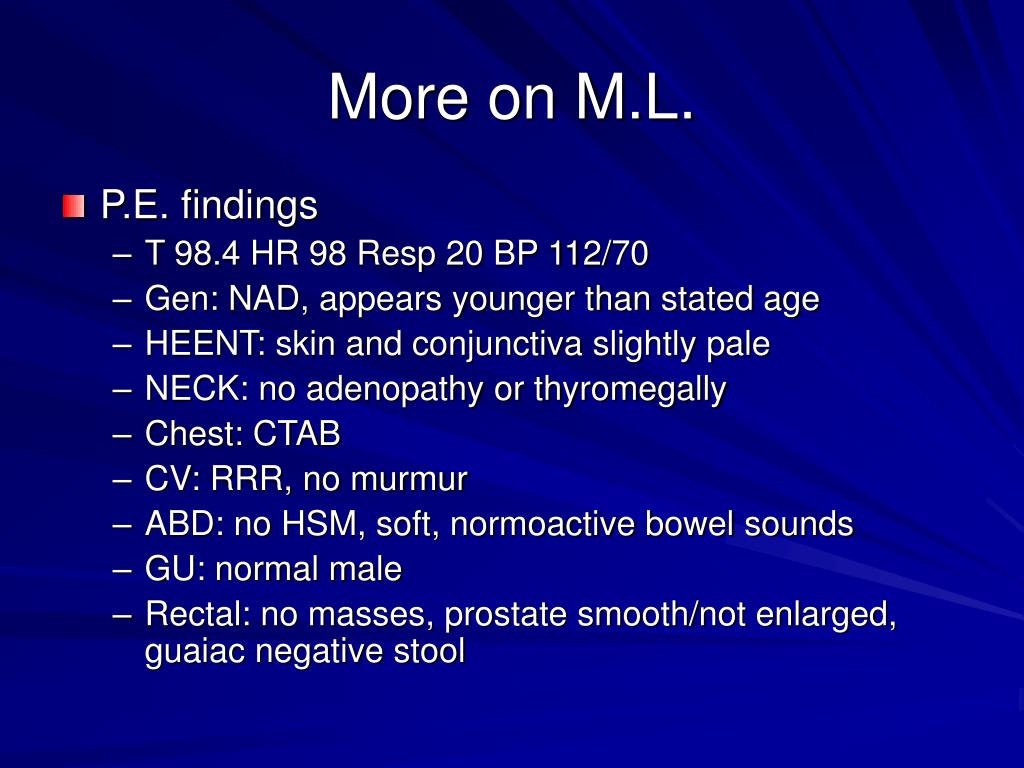 More on M.L.

P.E. findings
– T 98.4 HR 98 Resp 20 BP 112/70
– Gen: NAD, appears younger than stated age
– HEENT: skin and conjunctiva slightly pale
– NECK: no adenopathy or thyromegally
– Chest: CTAB
– CV: RRR, no murmur
– ABD: no HSM, soft, normoactive bowel sounds
– GU: normal male
– Rectal: no masses, prostate smooth/not enlarged, guaiac negative stool